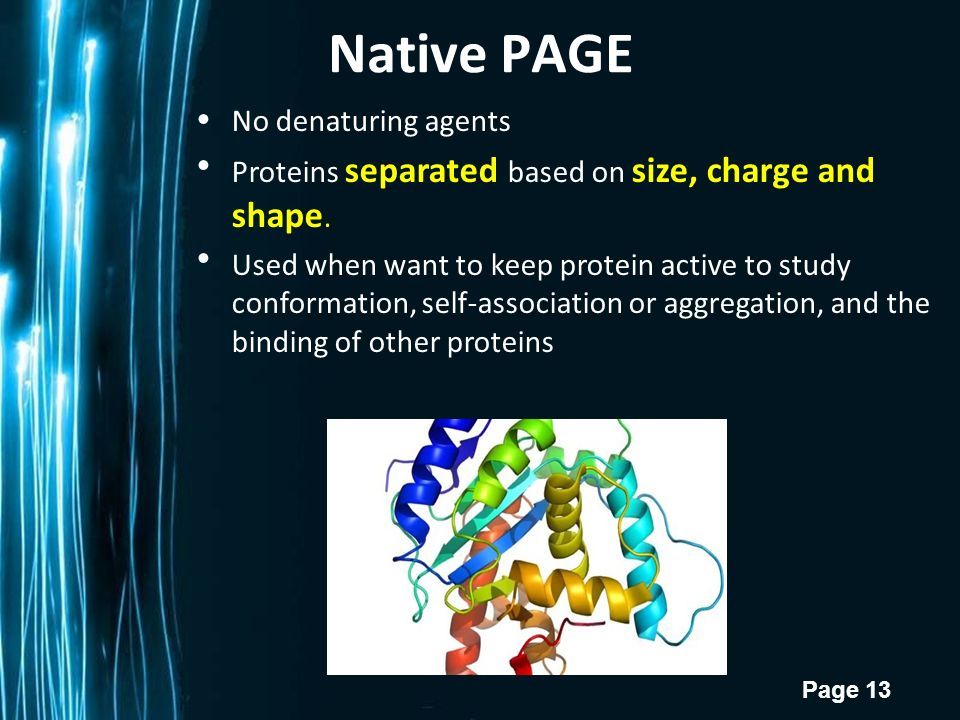 Native PAGE

• No denaturing agents

• Proteins separated based on size, charge and shape.

• Used when want to keep protein active to study conformation, self-association or aggregation, and the binding of other proteins

Page 13